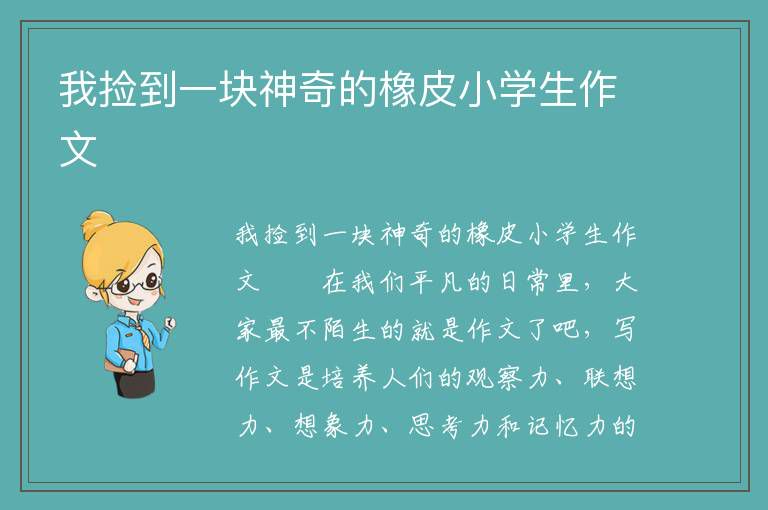 我捡到一块神奇的橡皮小学生作文

我捡到一块神奇的橡皮小学生作文　　在我们平凡的日常里，大家最不陌生的就是作文了吧，写作文是培养人们的观察力、联想力、想象力、思考力和记忆力的